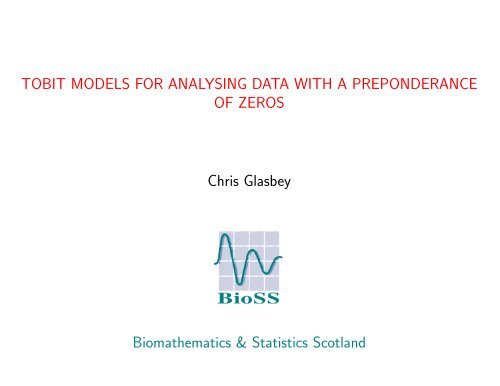 TOBIT MODELS FOR ANALYSING DATA WITH A PREPONDERANCE OF ZEROS

Chris Glasbey

BioSS

Biomathematics & Statistics Scotland